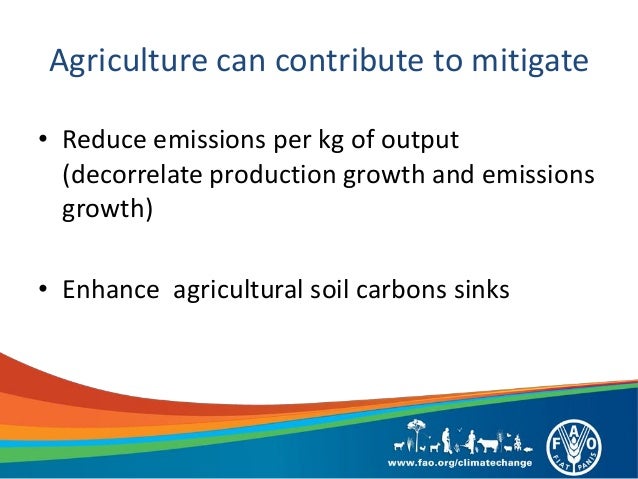 Agriculture can contribute to mitigate

• Reduce emissions per kg of output (decorrelate production growth and emissions growth)

• Enhance agricultural soil carbons sinks

www.fao.org/climatechange

FAO
FIAT PANIS